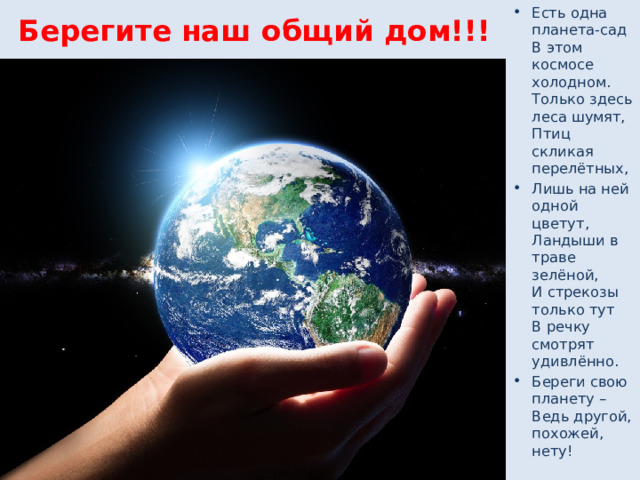 Берегите наш общий дом!!!

• Есть одна планета-сад
В этом космосе холодном.
Только здесь леса шумят,
Птиц скликая перелётных,

• Лишь на ней одной цветут,
Ландыши в траве зелёной,
И стрекозы только тут
В речку смотрят удивлённо.

• Береги свою планету –
Ведь другой, похожей, нету!